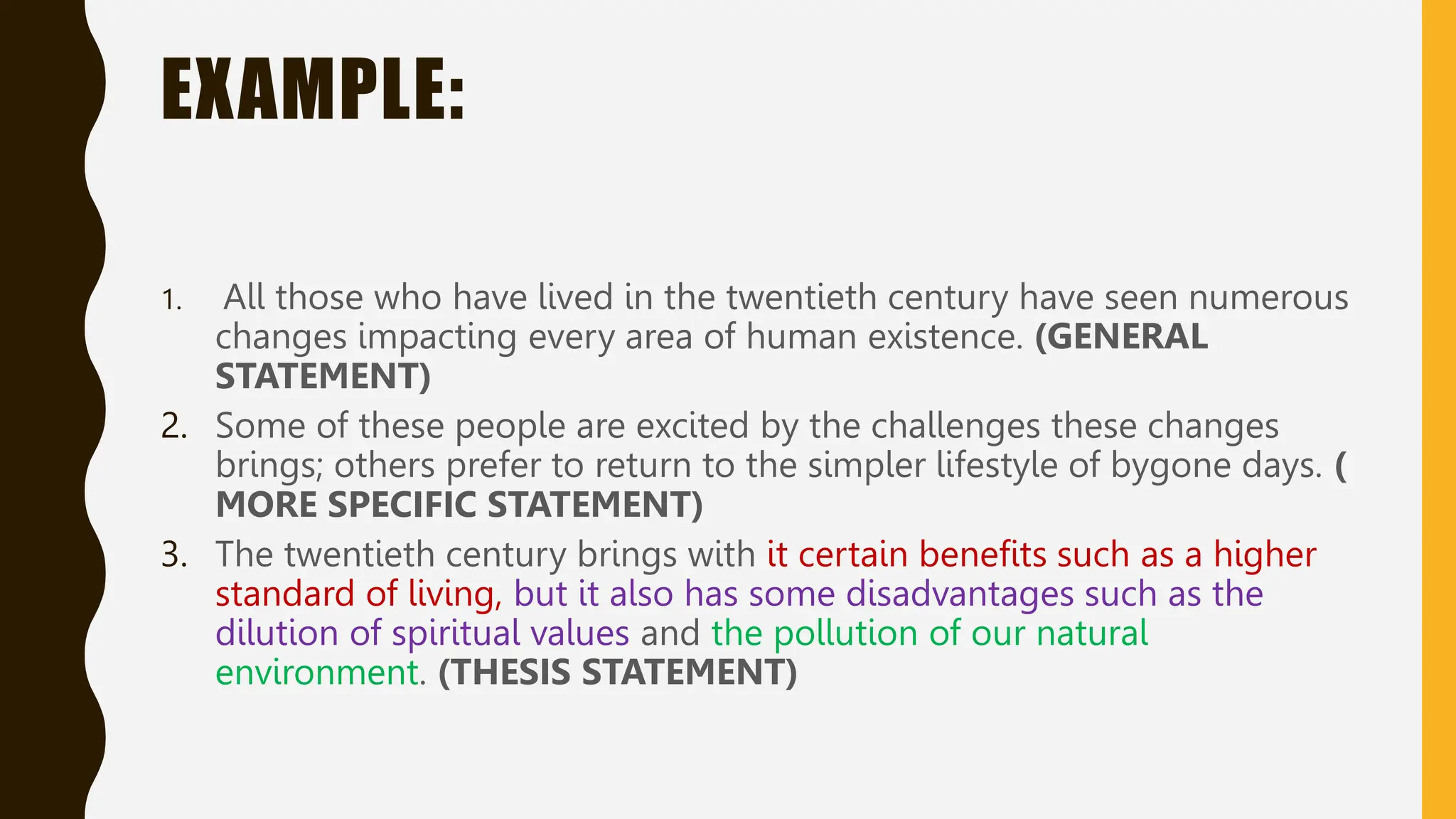 EXAMPLE:

1. All those who have lived in the twentieth century have seen numerous changes impacting every area of human existence. (GENERAL STATEMENT)
2. Some of these people are excited by the challenges these changes brings; others prefer to return to the simpler lifestyle of bygone days. ( MORE SPECIFIC STATEMENT)
3. The twentieth century brings with it certain benefits such as a higher standard of living, but it also has some disadvantages such as the dilution of spiritual values and the pollution of our natural environment. (THESIS STATEMENT)